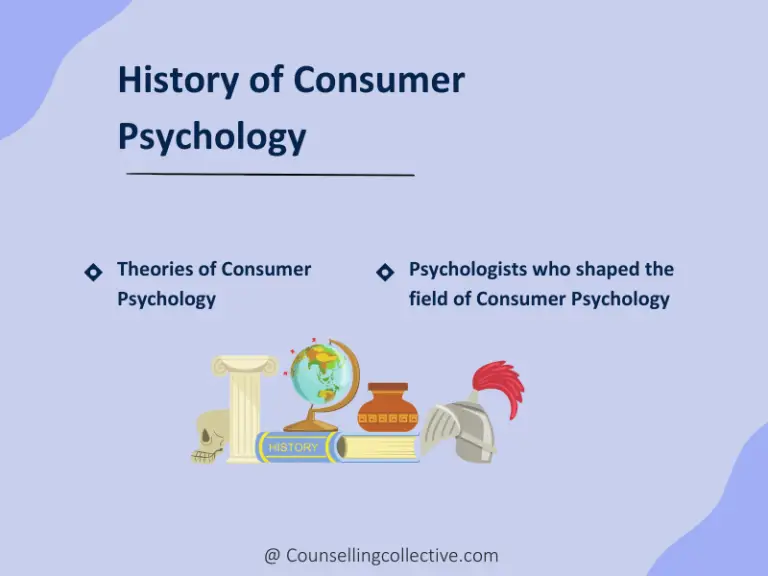 History of Consumer Psychology

Theories of Consumer Psychology

Psychologists who shaped the field of Consumer Psychology

HISTORY

@ Counsellingcollective.com